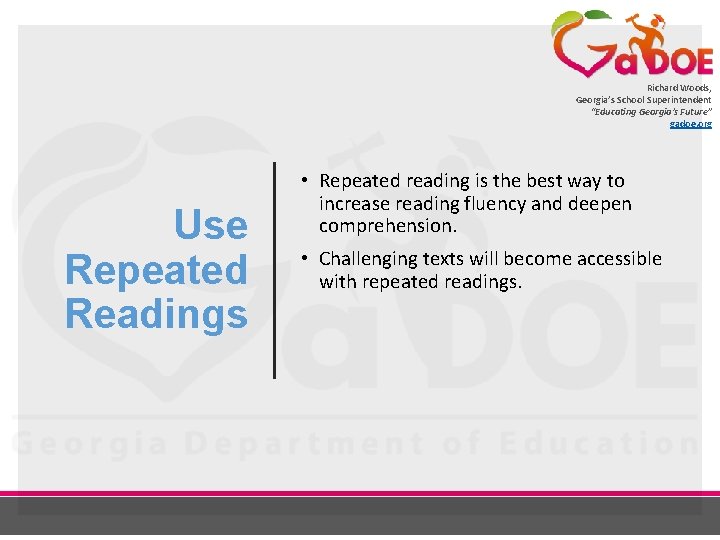 GaDOE

Richard Woods,
Georgia's School Superintendent
"Educating Georgia's Future"
gadoe.org

Use Repeated Readings

• Repeated reading is the best way to increase reading fluency and deepen comprehension.

• Challenging texts will become accessible with repeated readings.

GaDOE
Georgia Department of Education